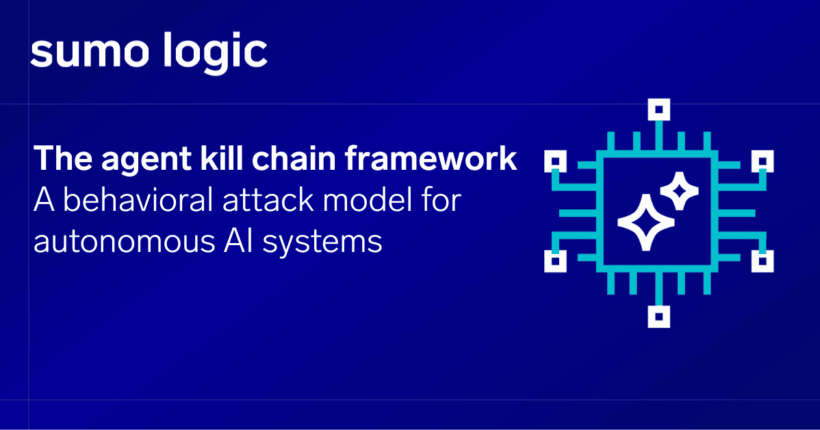 sumo logic

The agent kill chain framework
A behavioral attack model for autonomous AI systems